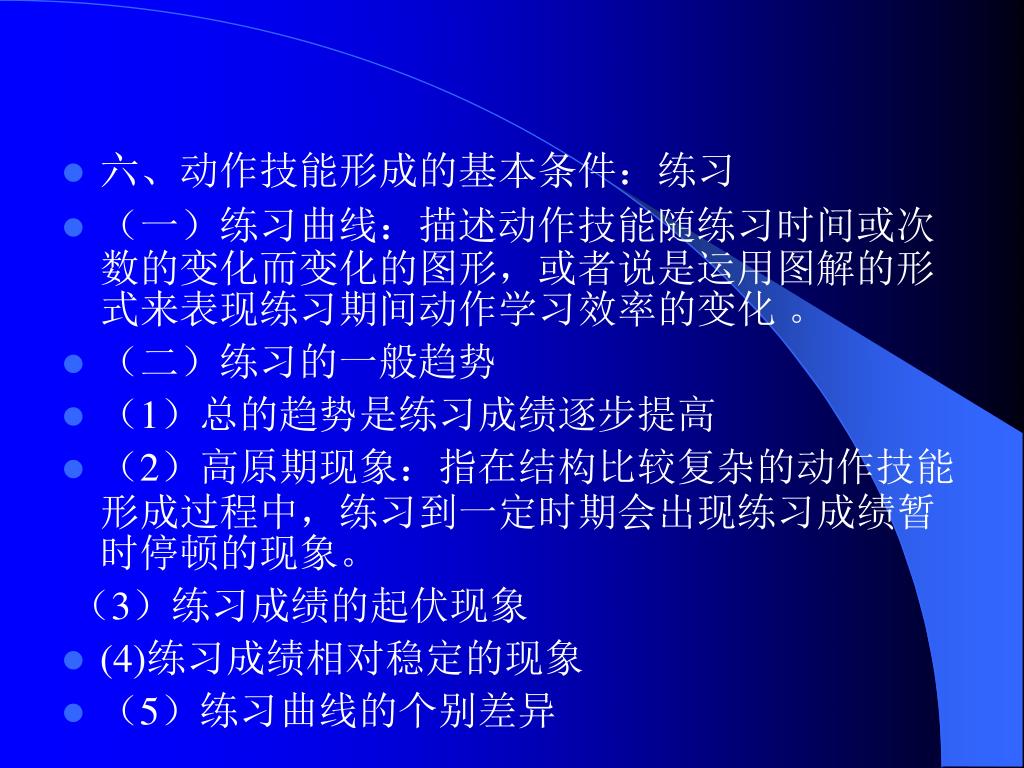 六、动作技能形成的基本条件：练习

（一）练习曲线：描述动作技能随练习时间或次数的变化而变化的图形，或者说是运用图解的形式来表现练习期间动作学习效率的变化 。

（二）练习的一般趋势

（1）总的趋势是练习成绩逐步提高

（2）高原期现象：指在结构比较复杂的动作技能形成过程中，练习到一定时期会出现练习成绩暂时停顿的现象。

（3）练习成绩的起伏现象

(4)练习成绩相对稳定的现象

（5）练习曲线的个别差异